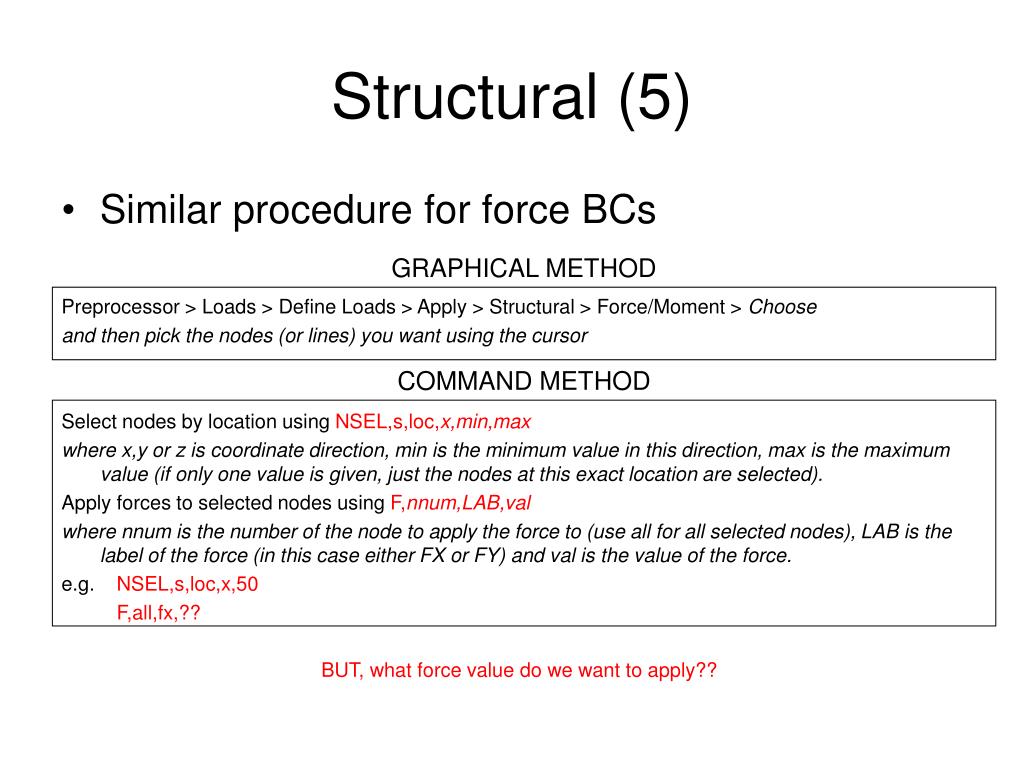 Structural (5)

• Similar procedure for force BCs

GRAPHICAL METHOD

Preprocessor > Loads > Define Loads > Apply > Structural > Force/Moment > Choose and then pick the nodes (or lines) you want using the cursor

COMMAND METHOD

Select nodes by location using NSEL,s,loc,x,min,max

where x,y or z is coordinate direction, min is the minimum value in this direction, max is the maximum value (if only one value is given, just the nodes at this exact location are selected).

Apply forces to selected nodes using F,nnum,LAB,val

where nnum is the number of the node to apply the force to (use all for all selected nodes), LAB is the label of the force (in this case either FX or FY) and val is the value of the force.

e.g. NSEL,s,loc,x,50
F,all,fx,??

BUT, what force value do we want to apply??